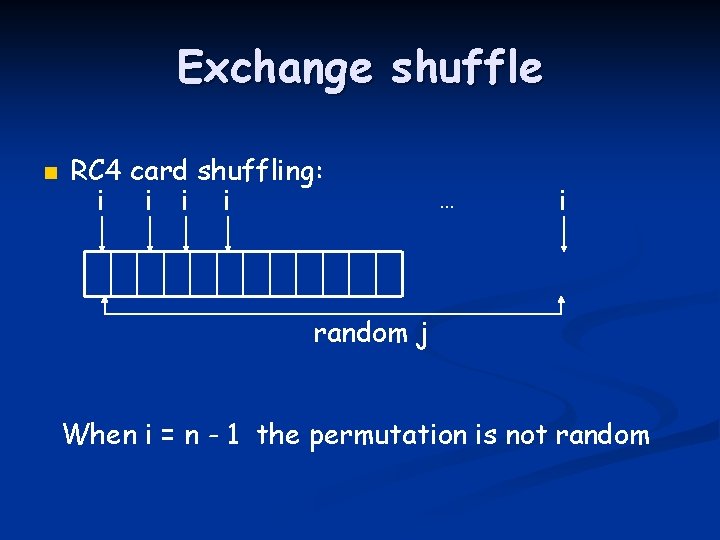 Exchange shuffle

RC4 card shuffling:

i i i i … i

random j

When i = n - 1 the permutation is not random